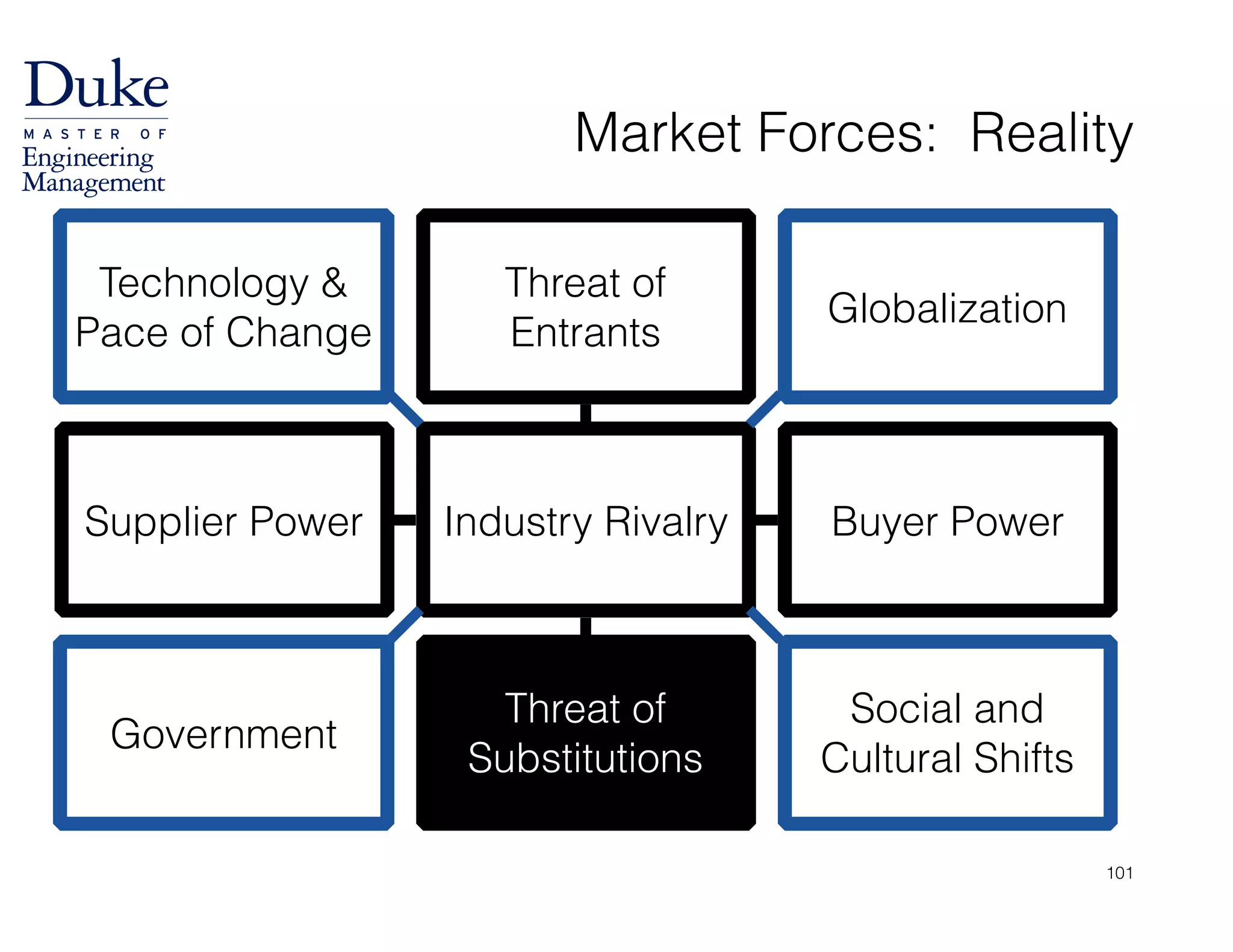 Duke
MASTER OF
Engineering
Management

Market Forces: Reality

Technology & Pace of Change

Threat of Entrants

Globalization

Supplier Power

Industry Rivalry

Buyer Power

Government

Threat of Substitutions

Social and Cultural Shifts

101